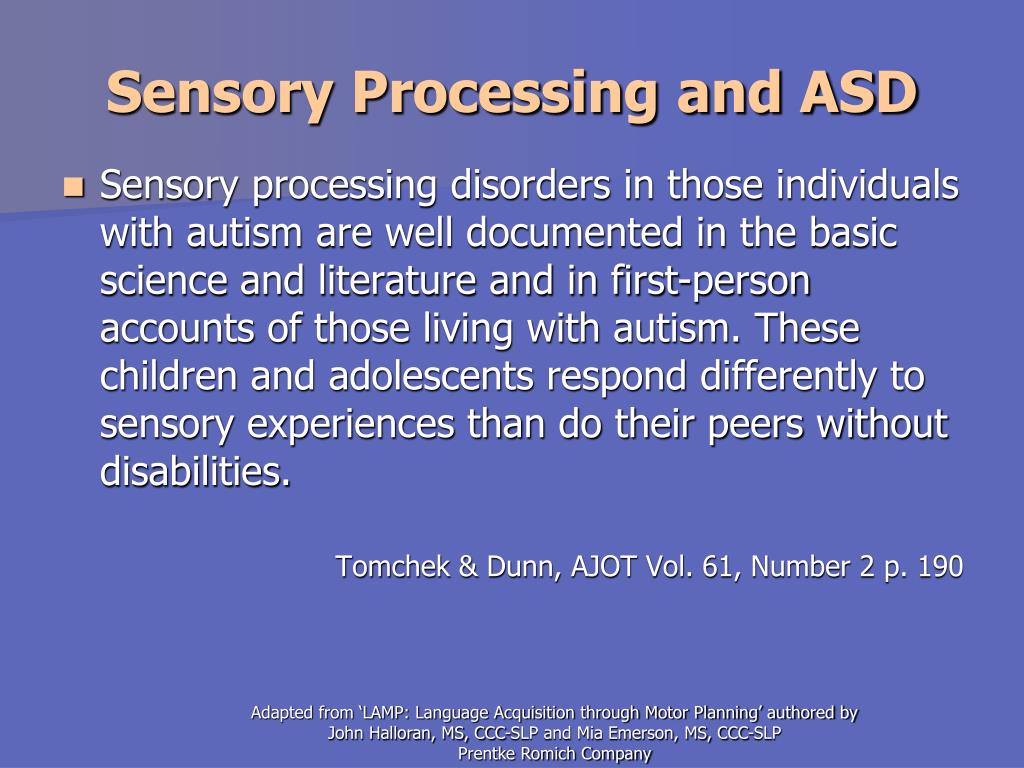 Sensory Processing and ASD

Sensory processing disorders in those individuals with autism are well documented in the basic science and literature and in first-person accounts of those living with autism. These children and adolescents respond differently to sensory experiences than do their peers without disabilities.

Tomchek & Dunn, AJOT Vol. 61, Number 2 p. 190

Adapted from ‘LAMP: Language Acquisition through Motor Planning’ authored by John Halloran, MS, CCC-SLP and Mia Emerson, MS, CCC-SLP
Prentke Romich Company